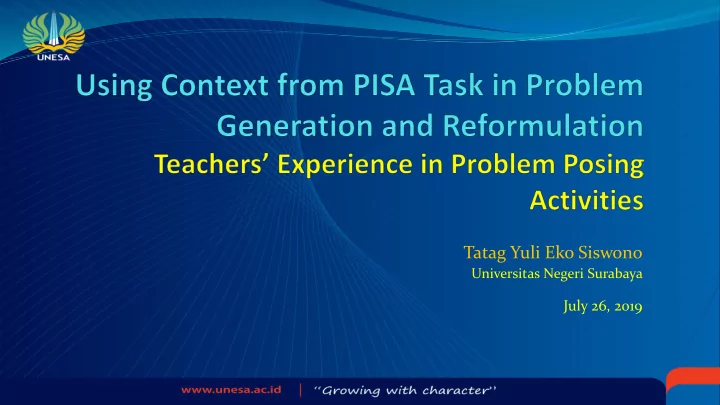 UNESA

Using Context from PISA Task in Problem Generation and Reformulation

Teachers' Experience in Problem Posing Activities

Tatag Yuli Eko Siswono

Universitas Negeri Surabaya

July 26, 2019

www.unesa.ac.id | "Growing with character"